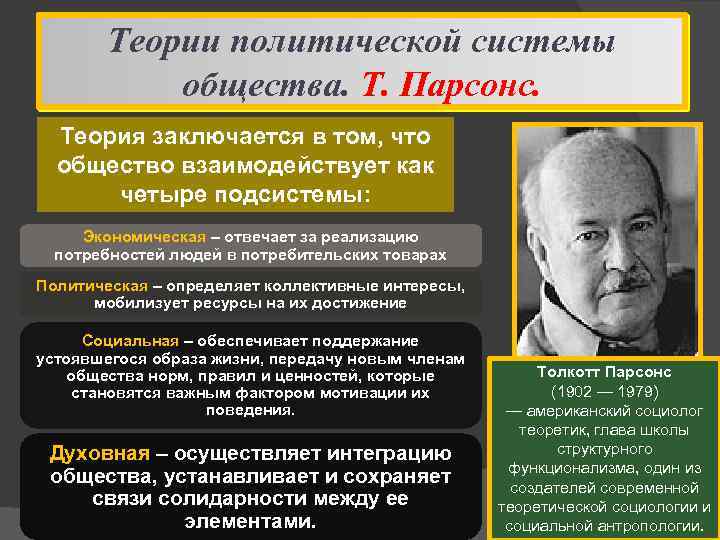 Теории политической системы общества. Т. Парсонс.

Теория заключается в том, что общество взаимодействует как четыре подсистемы:

Экономическая – отвечает за реализацию потребностей людей в потребительских товарах

Политическая – определяет коллективные интересы, мобилизует ресурсы на их достижение

Социальная – обеспечивает поддержание устоявшегося образа жизни, передачу новым членам общества норм, правил и ценностей, которые становятся важным фактором мотивации их поведения.

Духовная – осуществляет интеграцию общества, устанавливает и сохраняет связи солидарности между ее элементами.

Толкотт Парсонс (1902 — 1979) — американский социолог теоретик, глава школы структурного функционализма, один из создателей современной теоретической социологии и социальной антропологии.